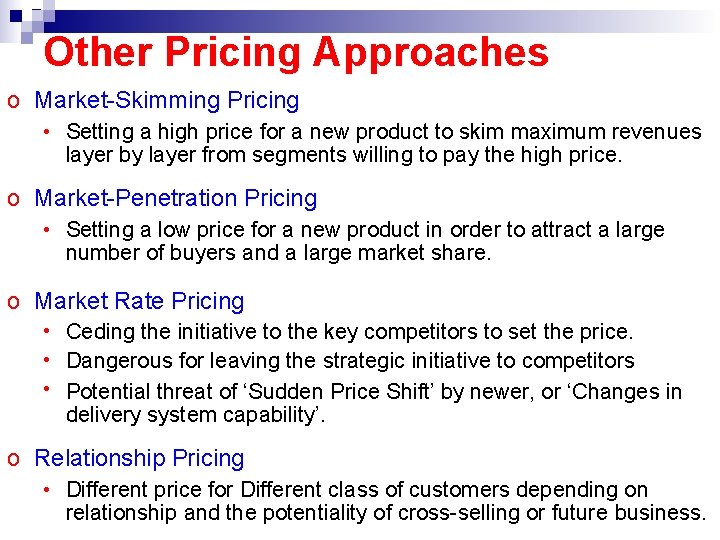 Other Pricing Approaches

o Market-Skimming Pricing

• Setting a high price for a new product to skim maximum revenues layer by layer from segments willing to pay the high price.

o Market-Penetration Pricing

• Setting a low price for a new product in order to attract a large number of buyers and a large market share.

o Market Rate Pricing

• Ceding the initiative to the key competitors to set the price.

• Dangerous for leaving the strategic initiative to competitors

• Potential threat of ‘Sudden Price Shift’ by newer, or ‘Changes in delivery system capability’.

o Relationship Pricing

• Different price for Different class of customers depending on relationship and the potentiality of cross-selling or future business.